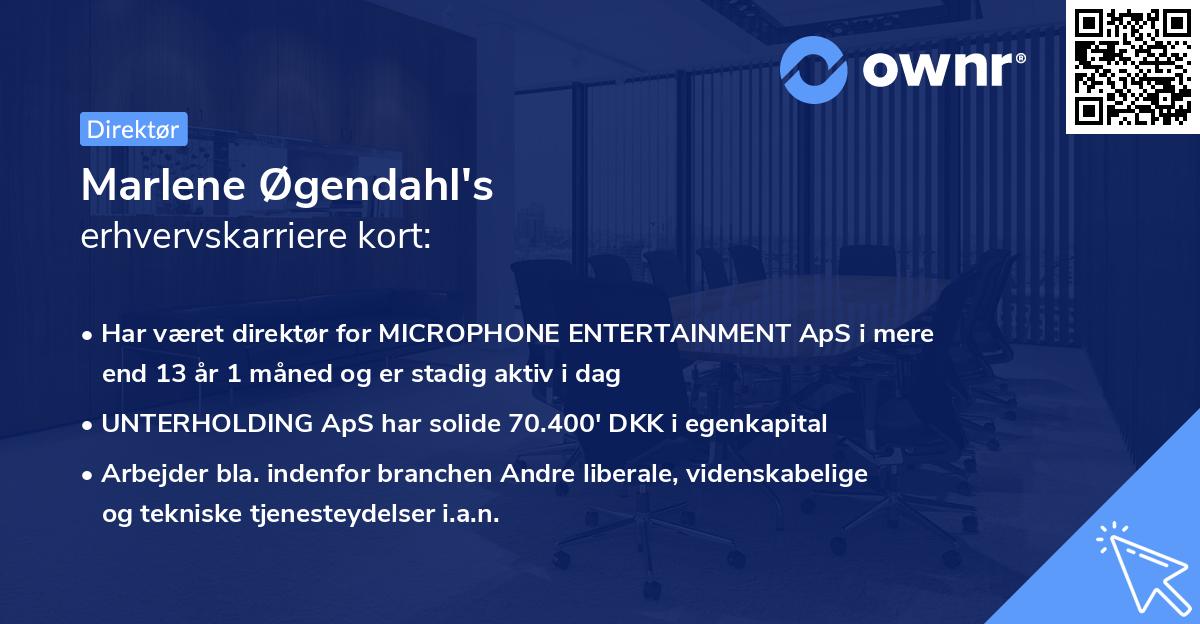 ownr®

Direktør

Marlene Øgendahl's
erhvervskarriere kort:

• Har været direktør for MICROPHONE ENTERTAINMENT ApS i mere end 13 år 1 måned og er stadig aktiv i dag

• UNTERHOLDING ApS har solide 70.400' DKK i egenkapital

• Arbejder bla. indenfor branchen Andre liberale, videnskabelige og tekniske tjenesteydelser i.a.n.